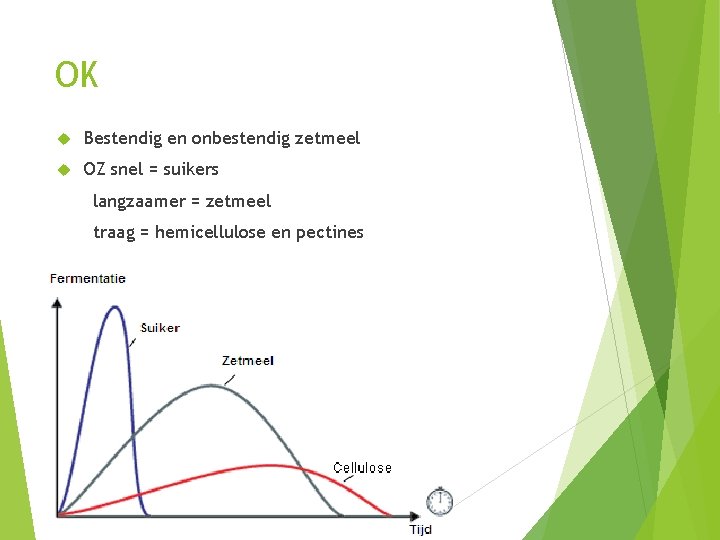 OK

Bestendig en onbestendig zetmeel

OZ snel = suikers

langzaamer = zetmeel

traag = hemicellulose en pectines

Fermentatie

Suiker

Zetmeel

Cellulose

Tijd